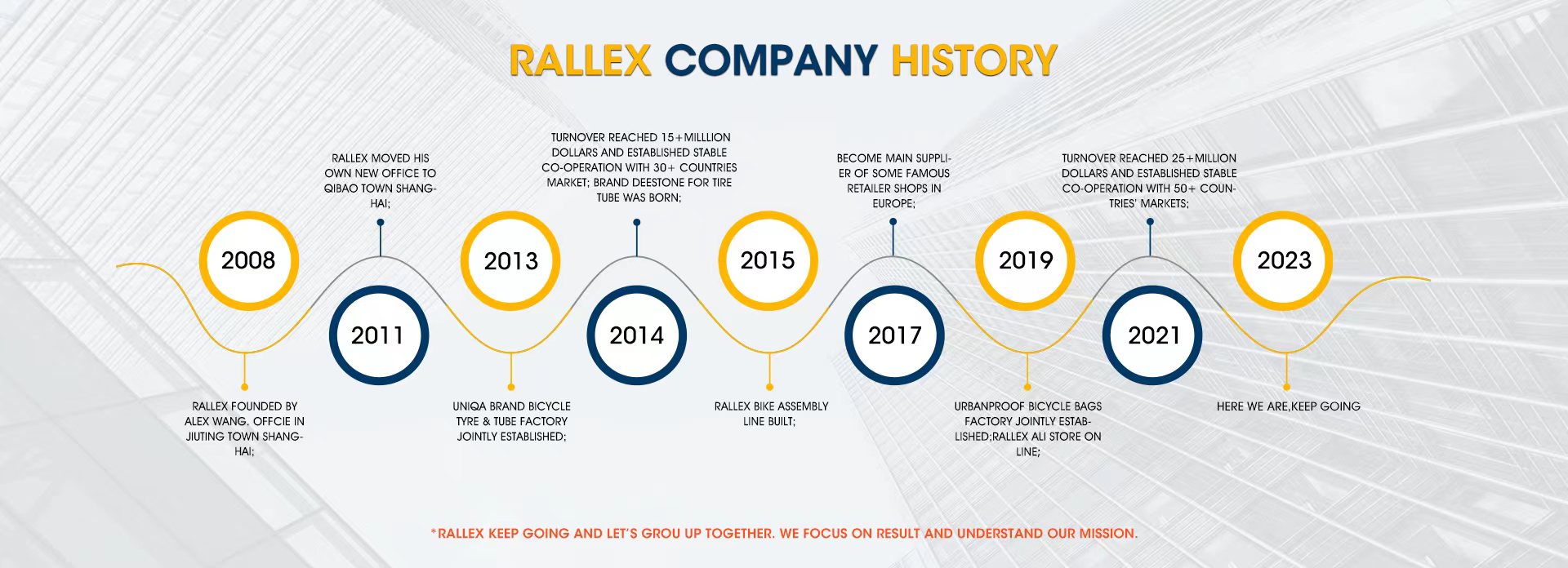 RALLEX COMPANY HISTORY

2008

RALLEX FOUNDED BY ALEX WANG. OFFCIE IN JIUTING TOWN SHANGHAI;

2011

RALLEX MOVED HIS OWN NEW OFFICE TO QIBAO TOWN SHANGHAI;

2013

UNIQA BRAND BICYCLE TYRE & TUBE FACTORY JOINTLY ESTABLISHED;

2014

TURNOVER REACHED 15+MILLLION DOLLARS AND ESTABLISHED STABLE CO-OPERATION WITH 30+ COUNTRIES MARKET; BRAND DEESTONE FOR TIRE TUBE WAS BORN;

2015

RALLEX BIKE ASSEMBLY LINE BUILT;

2017

BECOME MAIN SUPPLIER OF SOME FAMOUS RETAILER SHOPS IN EUROPE;

2019

URBANPROOF BICYCLE BAGS FACTORY JOINTLY ESTABLISHED;RALLEX ALI STORE ON LINE;

2021

TURNOVER REACHED 25+MILLION DOLLARS AND ESTABLISHED STABLE CO-OPERATION WITH 50+ COUNTRIES' MARKETS;

2023

HERE WE ARE,KEEP GOING

*RALLEX KEEP GOING AND LET'S GROU UP TOGETHER. WE FOCUS ON RESULT AND UNDERSTAND OUR MISSION.